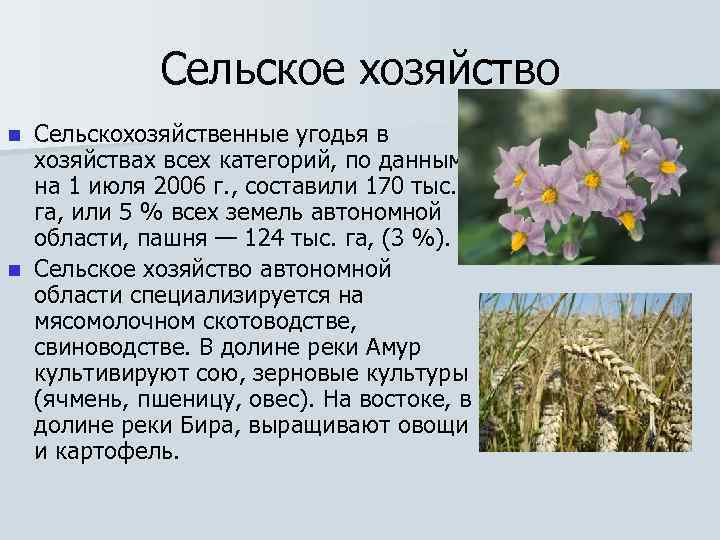 Сельское хозяйство

Сельскохозяйственные угодья в хозяйствах всех категорий, по данным на 1 июля 2006 г., составили 170 тыс. га, или 5 % всех земель автономной области, пашня — 124 тыс. га, (3 %).

Сельское хозяйство автономной области специализируется на мясомолочном скотоводстве, свиноводстве. В долине реки Амур культивируют сою, зерновые культуры (ячмень, пшеницу, овес). На востоке, в долине реки Бира, выращивают овощи и картофель.